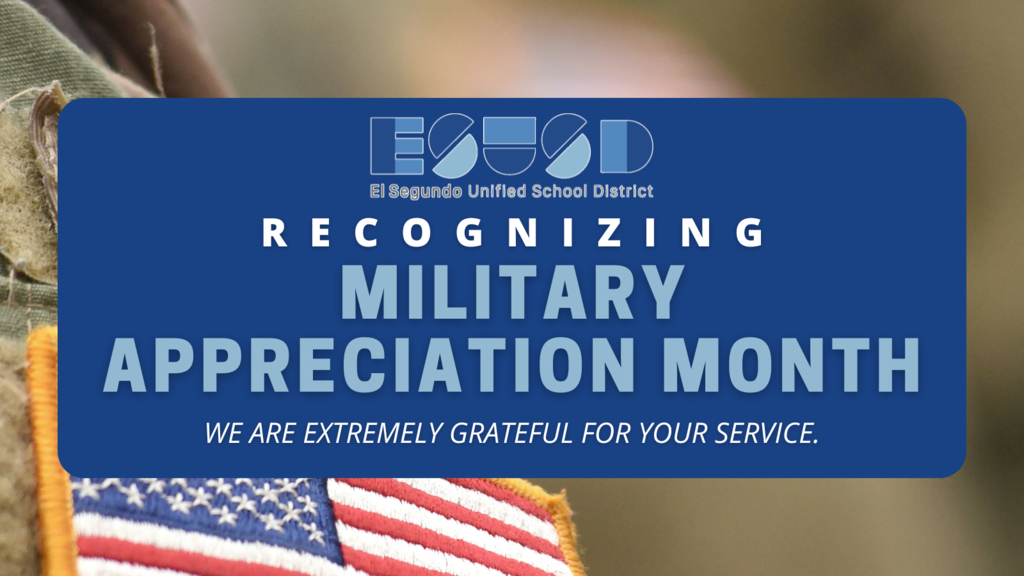 ESUSD
El Segundo Unified School District

RECOGNIZING
MILITARY APPRECIATION MONTH

WE ARE EXTREMELY GRATEFUL FOR YOUR SERVICE.